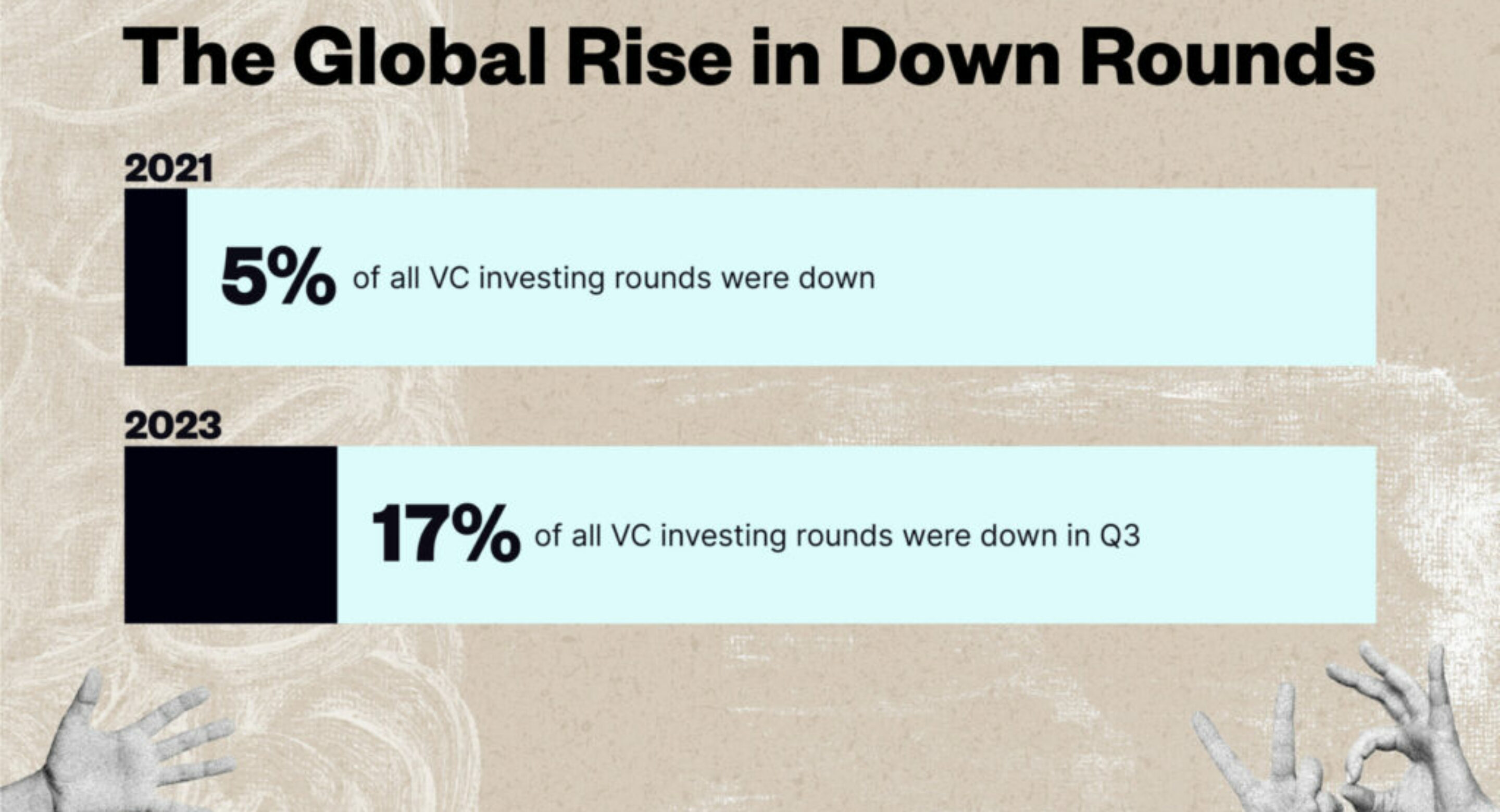 The Global Rise in Down Rounds

2021

5% of all VC investing rounds were down

2023

17% of all VC investing rounds were down in Q3